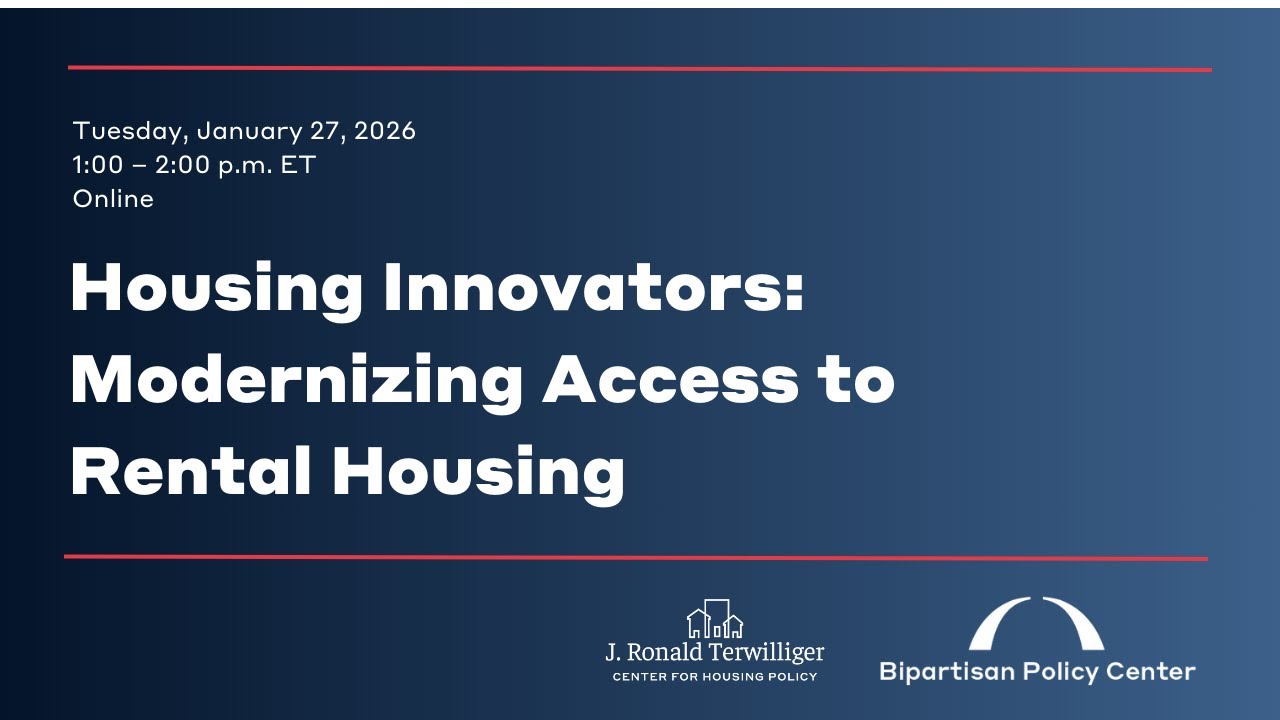 Tuesday, January 27, 2026
1:00 – 2:00 p.m. ET
Online

Housing Innovators: Modernizing Access to Rental Housing

J. Ronald Terwilliger
CENTER FOR HOUSING POLICY

Bipartisan Policy Center